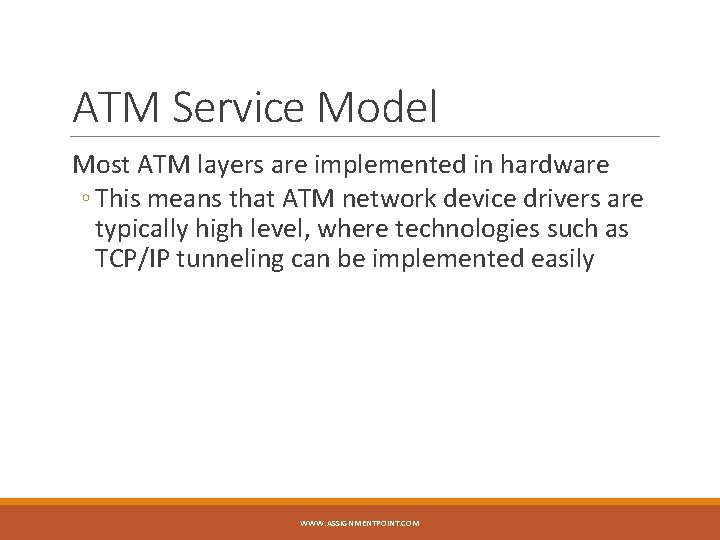 ATM Service Model

Most ATM layers are implemented in hardware

◦ This means that ATM network device drivers are typically high level, where technologies such as TCP/IP tunneling can be implemented easily

WWW.ASSIGNMENTPOINT.COM